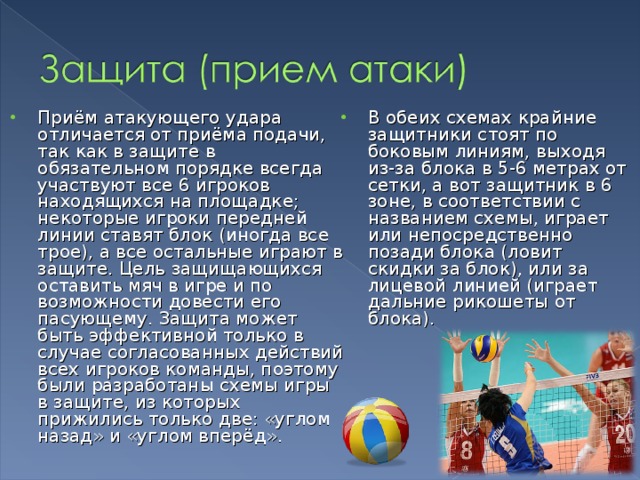 Защита (прием атаки)

Приём атакующего удара отличается от приёма подачи, так как в защите в обязательном порядке всегда участвуют все 6 игроков находящихся на площадке; некоторые игроки передней линии ставят блок (иногда все трое), а все остальные играют в защите. Цель защищающихся оставить мяч в игре и по возможности довести его пасующему. Защита может быть эффективной только в случае согласованных действий всех игроков команды, поэтому были разработаны схемы игры в защите, из которых прижились только две: «углом назад» и «углом вперёд».

В обеих схемах крайние защитники стоят по боковым линиям, выходя из-за блока в 5-6 метрах от сетки, а вот защитник в 6 зоне, в соответствии с названием схемы, играет или непосредственно позади блока (ловит скидки за блок), или за лицевой линией (играет дальние рикошеты от блока).

FIVB
8
5
20